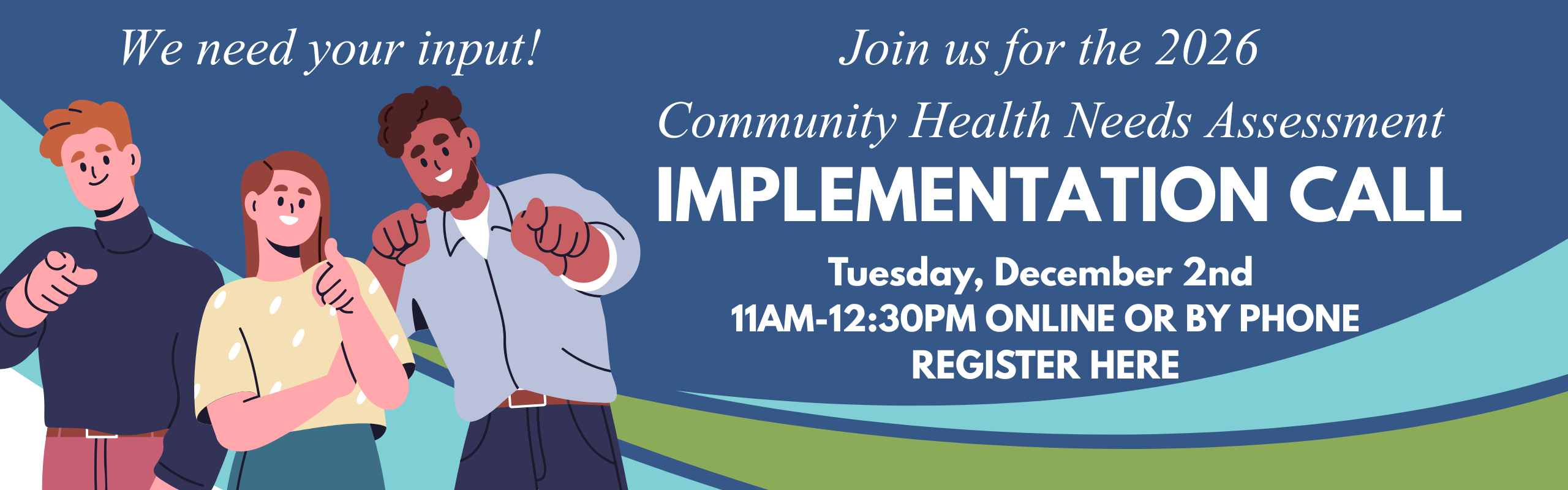 We need your input!

Join us for the 2026

Community Health Needs Assessment

IMPLEMENTATION CALL

Tuesday, December 2nd
11AM-12:30PM ONLINE OR BY PHONE
REGISTER HERE